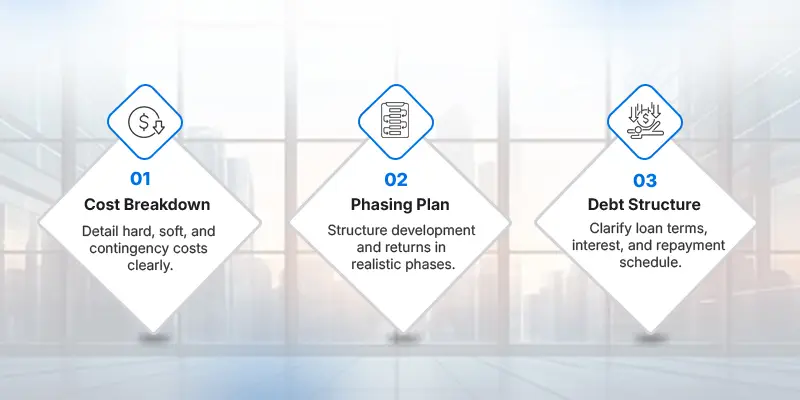 01
Cost Breakdown
Detail hard, soft, and contingency costs clearly.

02
Phasing Plan
Structure development and returns in realistic phases.

03
Debt Structure
Clarify loan terms, interest, and repayment schedule.